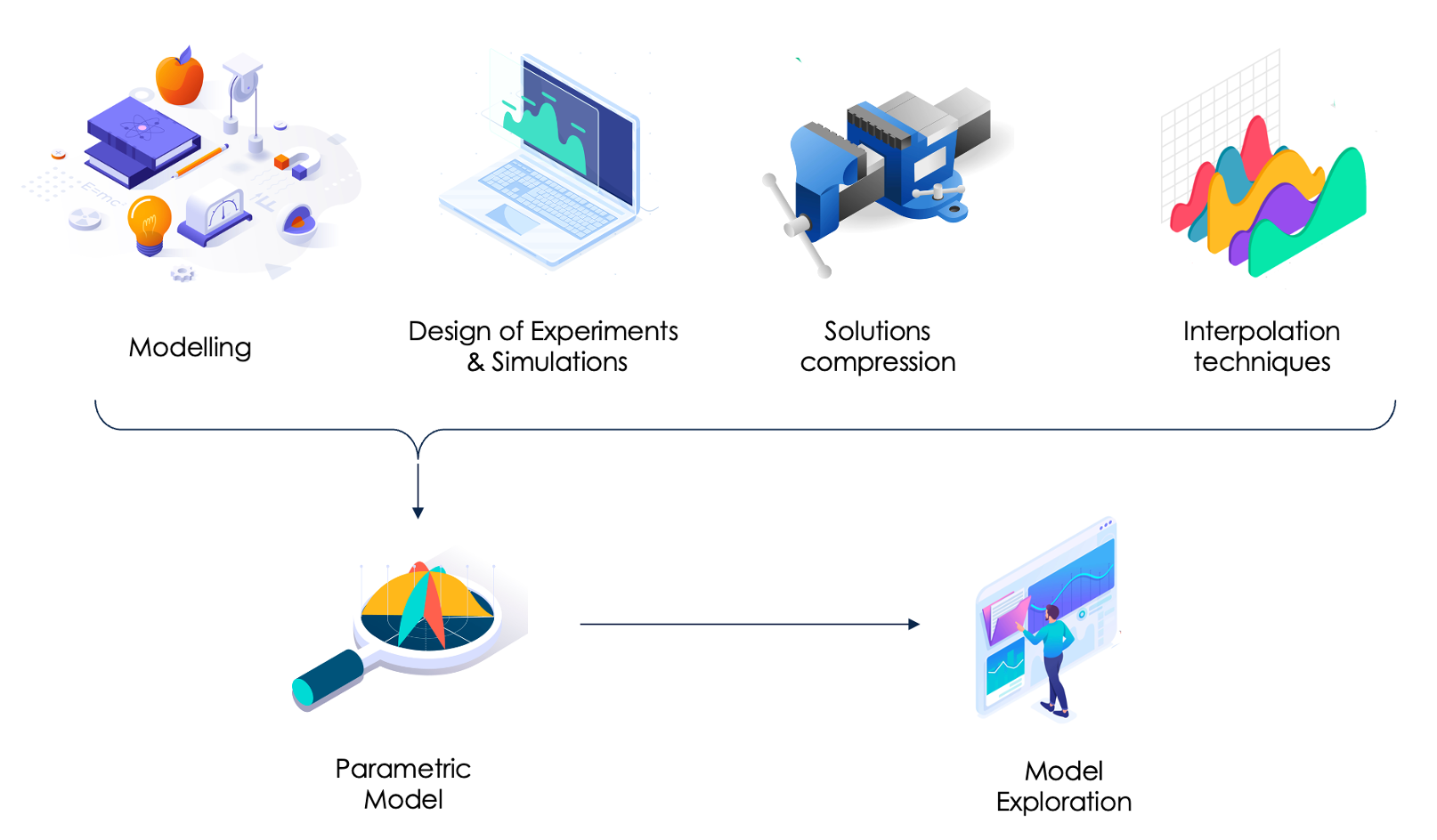 Modelling

Design of Experiments & Simulations

Solutions compression

Interpolation techniques

Parametric Model

Model Exploration